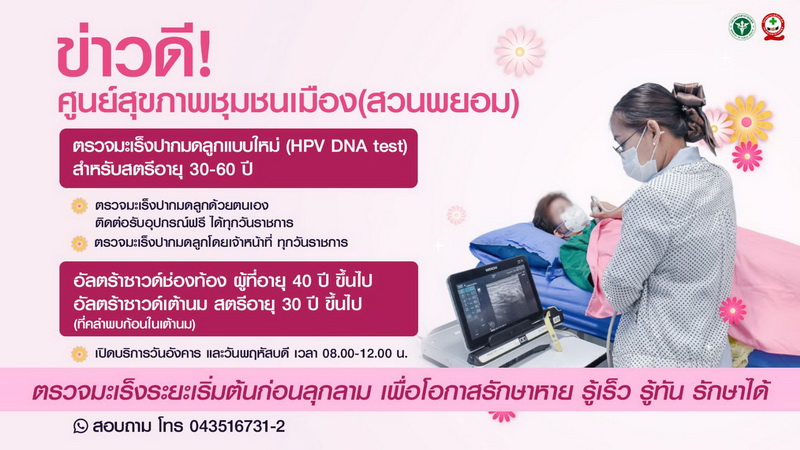 ข่าวดี!
ศูนย์สุขภาพชุมชนเมือง(สวนพยอม)

ตรวจมะเร็งปากมดลูกแบบใหม่ (HPV DNA test)
สำหรับสตรีอายุ 30-60 ปี

ตรวจมะเร็งปากมดลูกด้วยตนเอง
ติดต่อรับอุปกรณ์ฟรี ได้ทุกวันราชการ

ตรวจมะเร็งปากมดลูกโดยเจ้าหน้าที่ ทุกวันราชการ

อัลตร้าซาวด์ช่องท้อง ผู้ที่อายุ 40 ปี ขึ้นไป
อัลตร้าซาวด์เต้านม สตรีอายุ 30 ปี ขึ้นไป
(ที่คลำพบก้อนในเต้านม)

เปิดบริการวันอังคาร และวันพฤหัสบดี เวลา 08.00-12.00 น.

ตรวจมะเร็งระยะเริ่มต้นก่อนลุกลาม เพื่อโอกาสรักษาหาย รู้เร็ว รู้ทัน รักษาได้

สอบถาม โทร 043516731-2